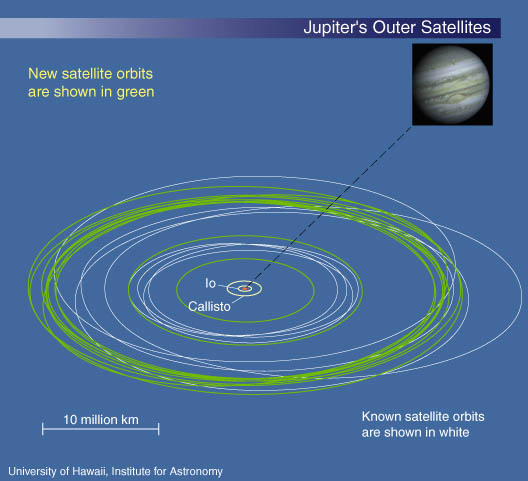 Jupiter's Outer Satellites

New satellite orbits are shown in green

Io

Callisto

10 million km

Known satellite orbits are shown in white

University of Hawaii, Institute for Astronomy